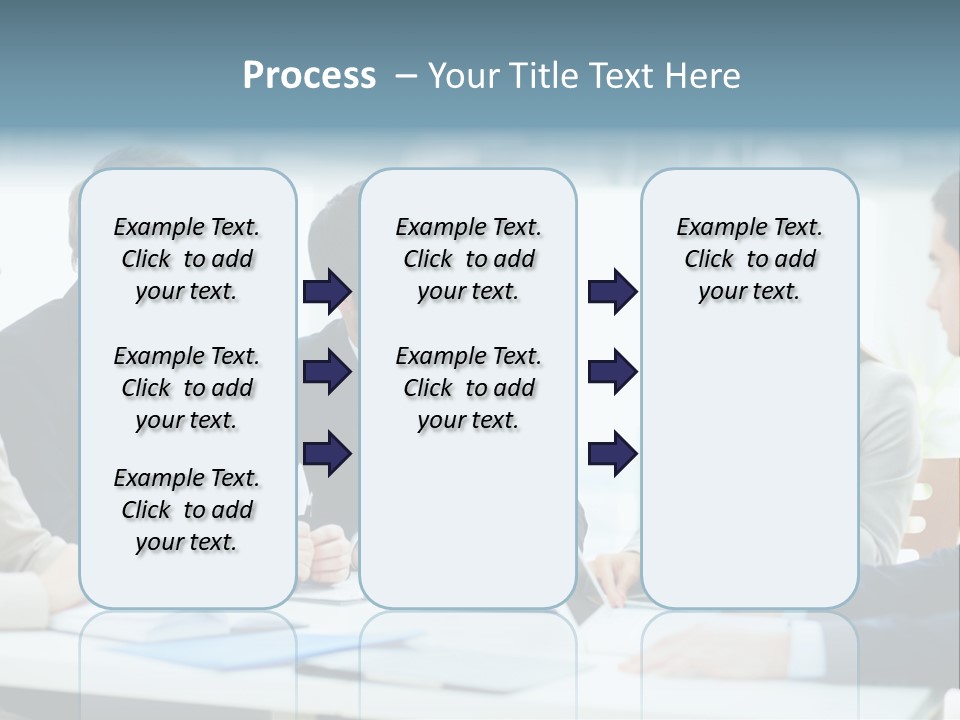 Process – Your Title Text Here

Example Text. Click to add your text.

Example Text. Click to add your text.

Example Text. Click to add your text.

Example Text. Click to add your text.

Example Text. Click to add your text.

Example Text. Click to add your text.